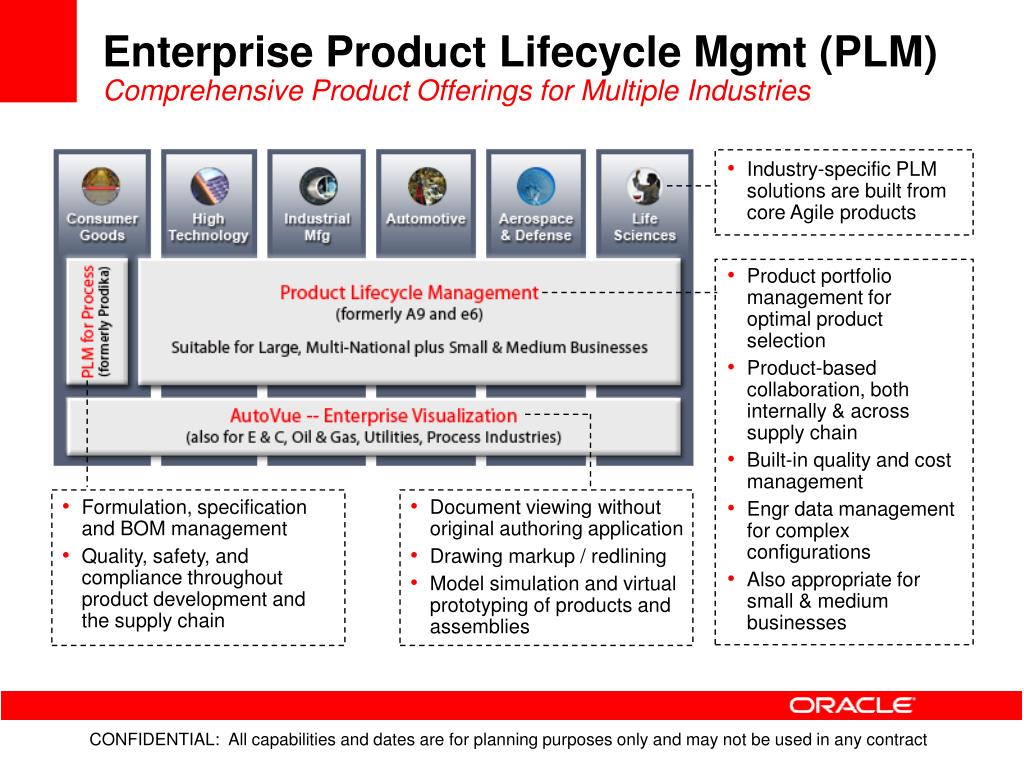 Enterprise Product Lifecycle Mgmt (PLM)
Comprehensive Product Offerings for Multiple Industries

Consumer Goods

High Technology

Industrial Mfg

Automotive

Aerospace & Defense

Life Sciences

PLM for Process (formerly Prodika)

Product Lifecycle Management
(formerly A9 and e6)

Suitable for Large, Multi-National plus Small & Medium Businesses

AutoVue -- Enterprise Visualization
(also for E & C, Oil & Gas, Utilities, Process Industries)

• Industry-specific PLM solutions are built from core Agile products

• Product portfolio management for optimal product selection
• Product-based collaboration, both internally & across supply chain
• Built-in quality and cost management
• Engr data management for complex configurations
• Also appropriate for small & medium businesses

• Formulation, specification and BOM management
• Quality, safety, and compliance throughout product development and the supply chain

• Document viewing without original authoring application
• Drawing markup / redlining
• Model simulation and virtual prototyping of products and assemblies

ORACLE

CONFIDENTIAL: All capabilities and dates are for planning purposes only and may not be used in any contract